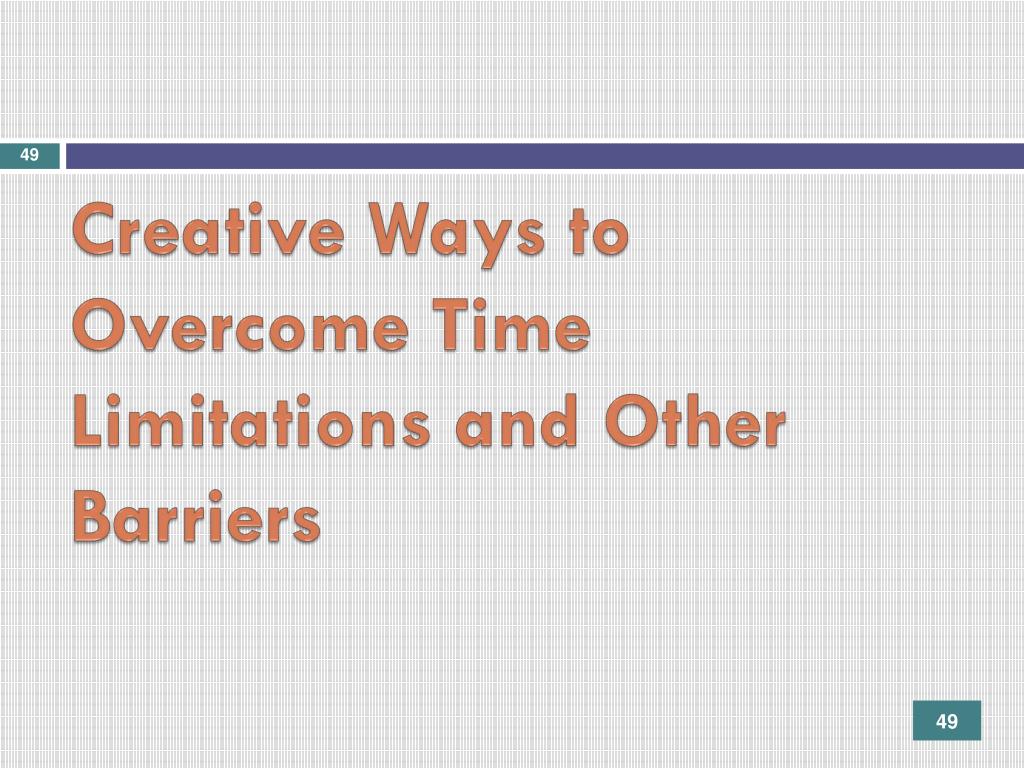 49

Creative Ways to Overcome Time Limitations and Other Barriers

49